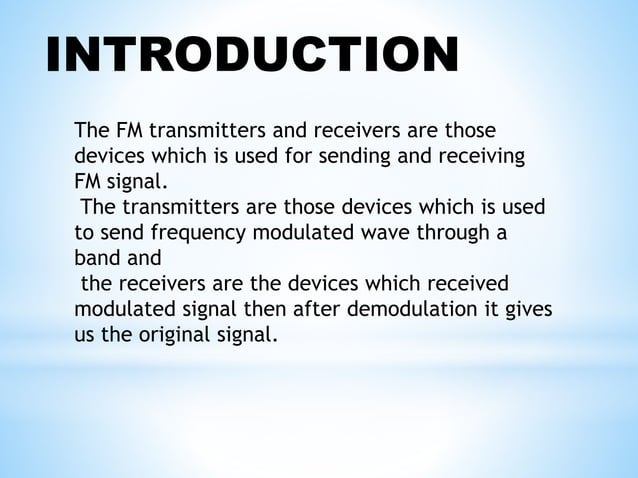 INTRODUCTION

The FM transmitters and receivers are those devices which is used for sending and receiving FM signal.

The transmitters are those devices which is used to send frequency modulated wave through a band and

the receivers are the devices which received modulated signal then after demodulation it gives us the original signal.